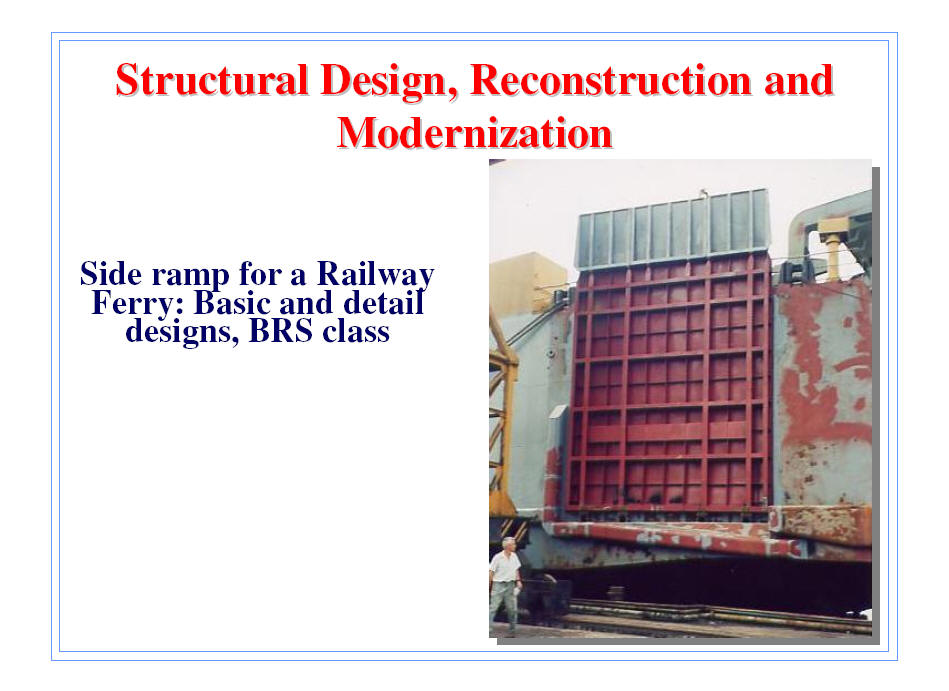 Structural Design, Reconstruction and Modernization

Side ramp for a Railway Ferry: Basic and detail designs, BRS class